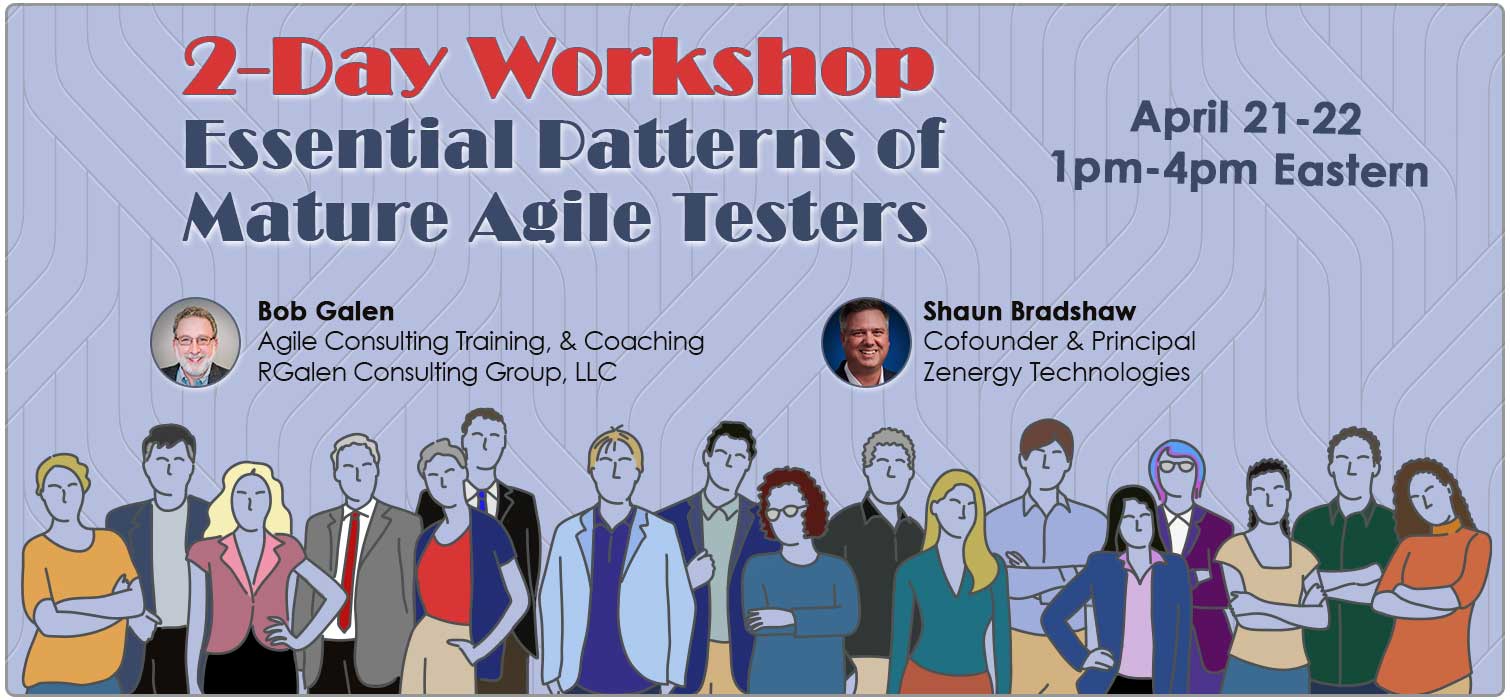 2-Day Workshop
Essential Patterns of Mature Agile Testers

April 21-22
1pm-4pm Eastern

Bob Galen
Agile Consulting Training, & Coaching
RGalen Consulting Group, LLC

Shaun Bradshaw
Cofounder & Principal
Zenergy Technologies